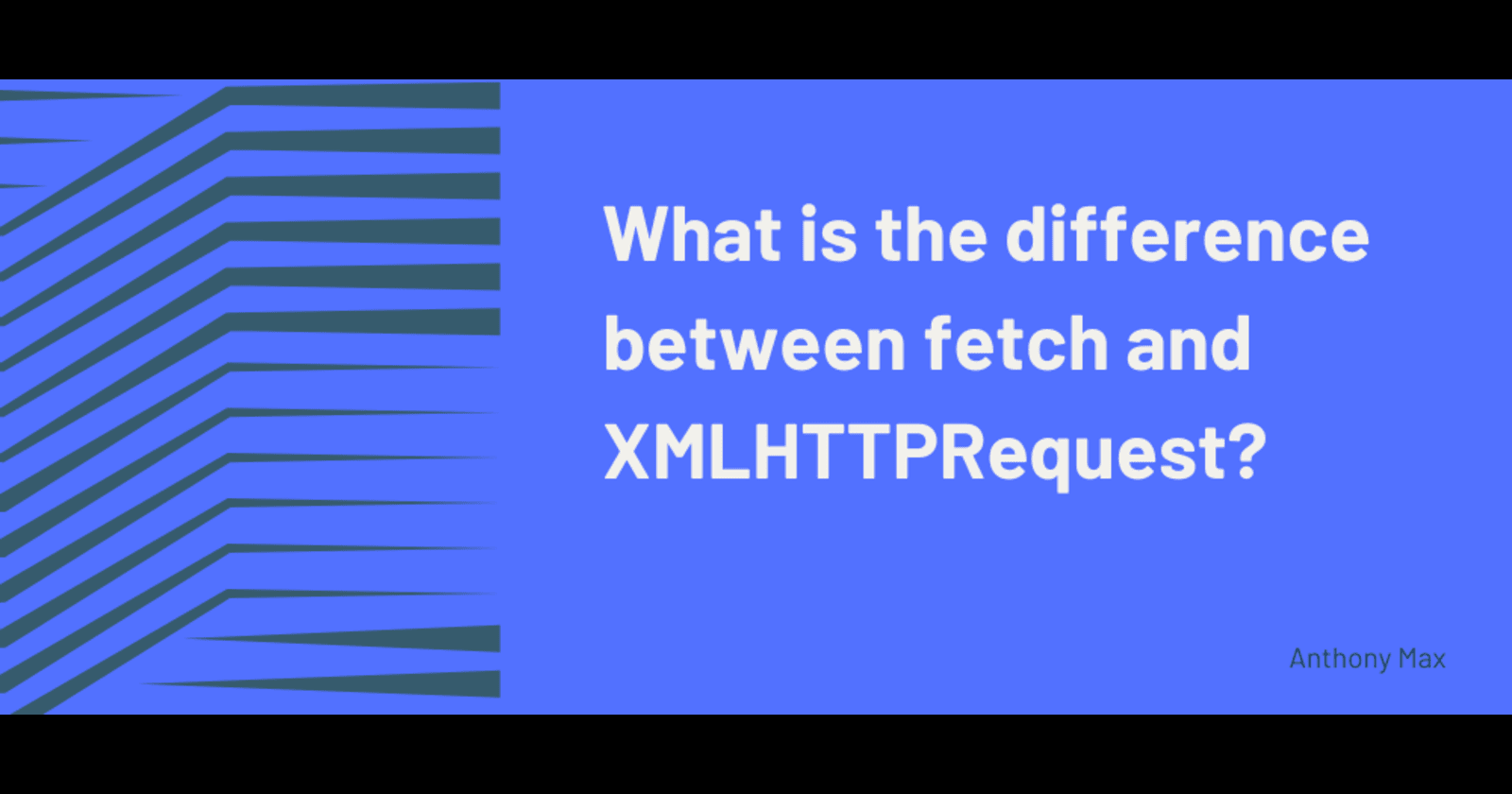 What is the difference between fetch and XMLHTTPRequest?

Anthony Max